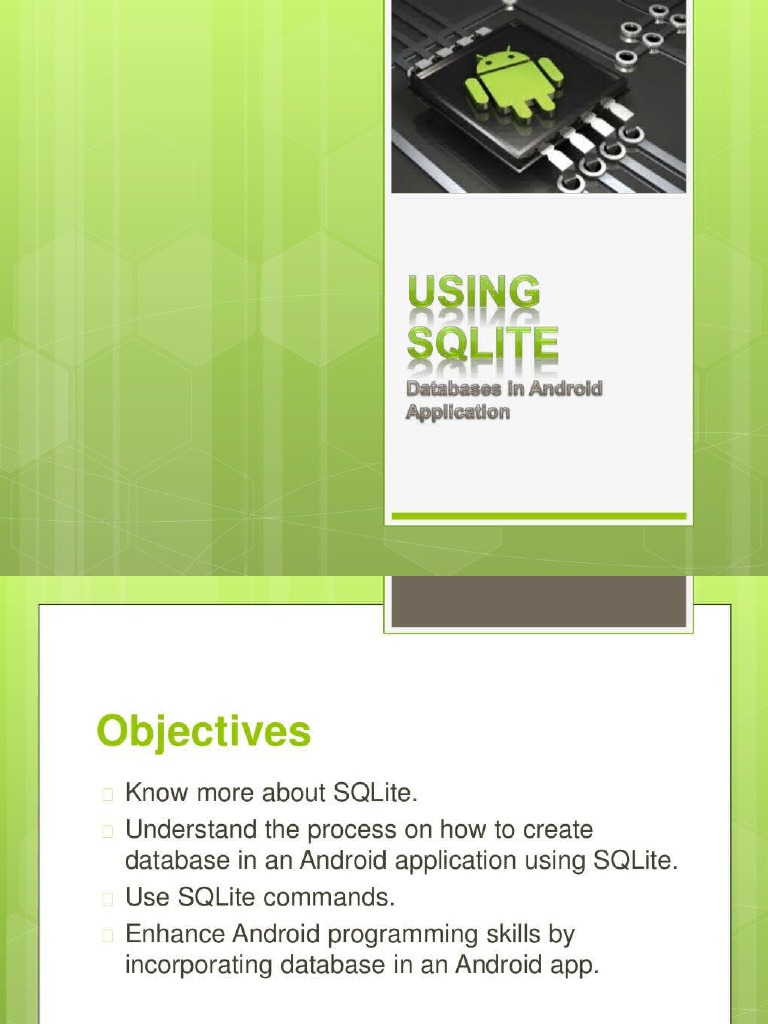 USING SQLITE

Databases in Android Application

Objectives

Know more about SQLite.

Understand the process on how to create database in an Android application using SQLite.

Use SQLite commands.

Enhance Android programming skills by incorporating database in an Android app.